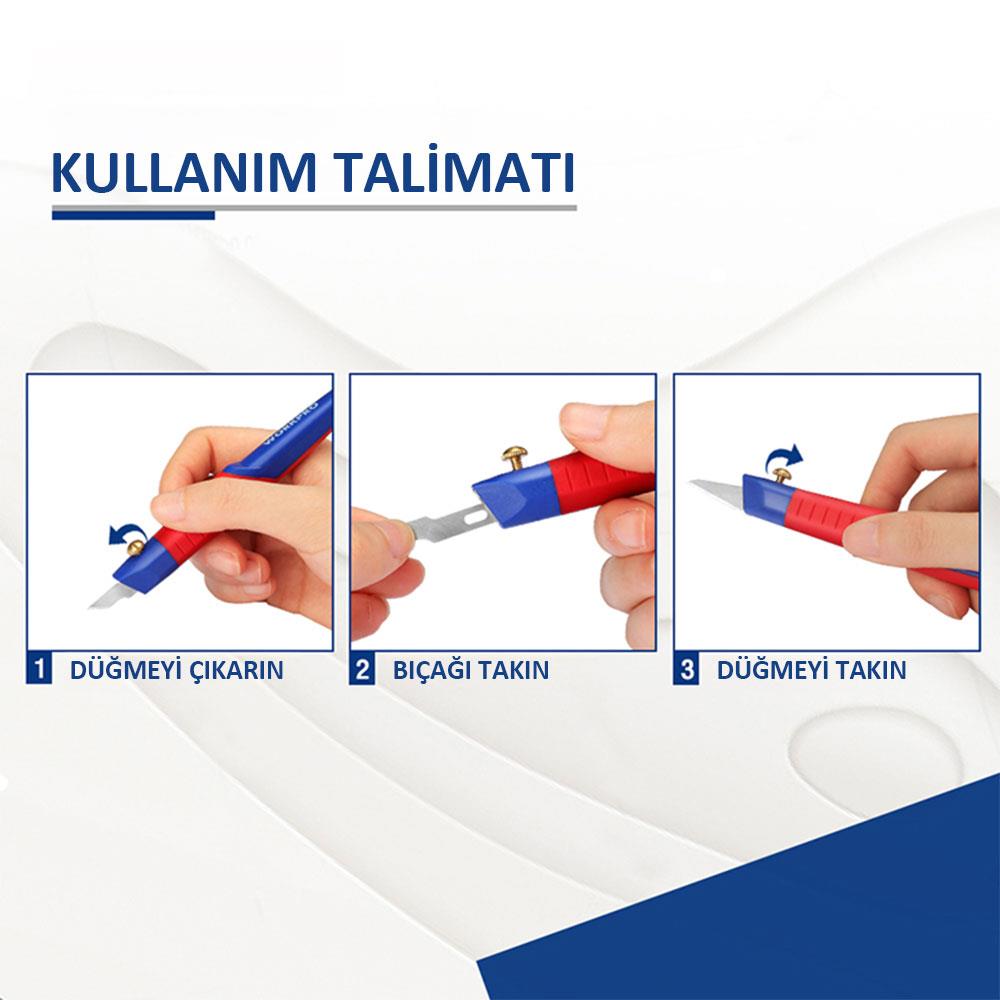 KULLANIM TALİMATI

WORKPRO

1 DÜĞMEYİ ÇIKARIN

2 BIÇAĞI TAKIN

3 DÜĞMEYİ TAKIN